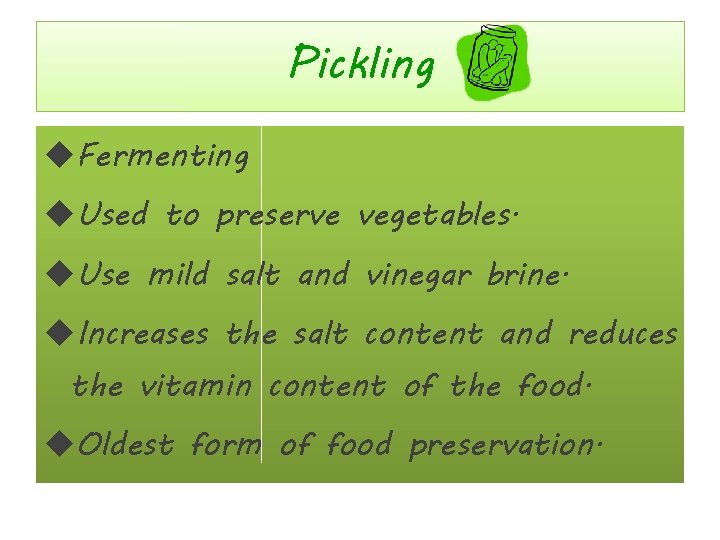 Pickling

◆Fermenting

◆Used to preserve vegetables.

◆Use mild salt and vinegar brine.

◆Increases the salt content and reduces the vitamin content of the food.

◆Oldest form of food preservation.